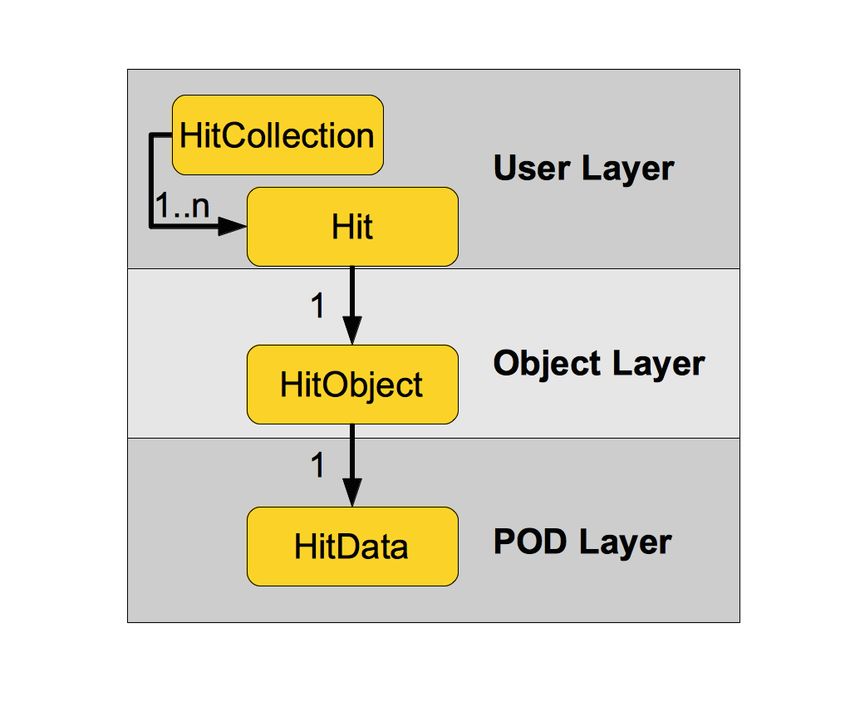 HitCollection

User Layer

1..n

Hit

1

HitObject

Object Layer

1

HitData

POD Layer